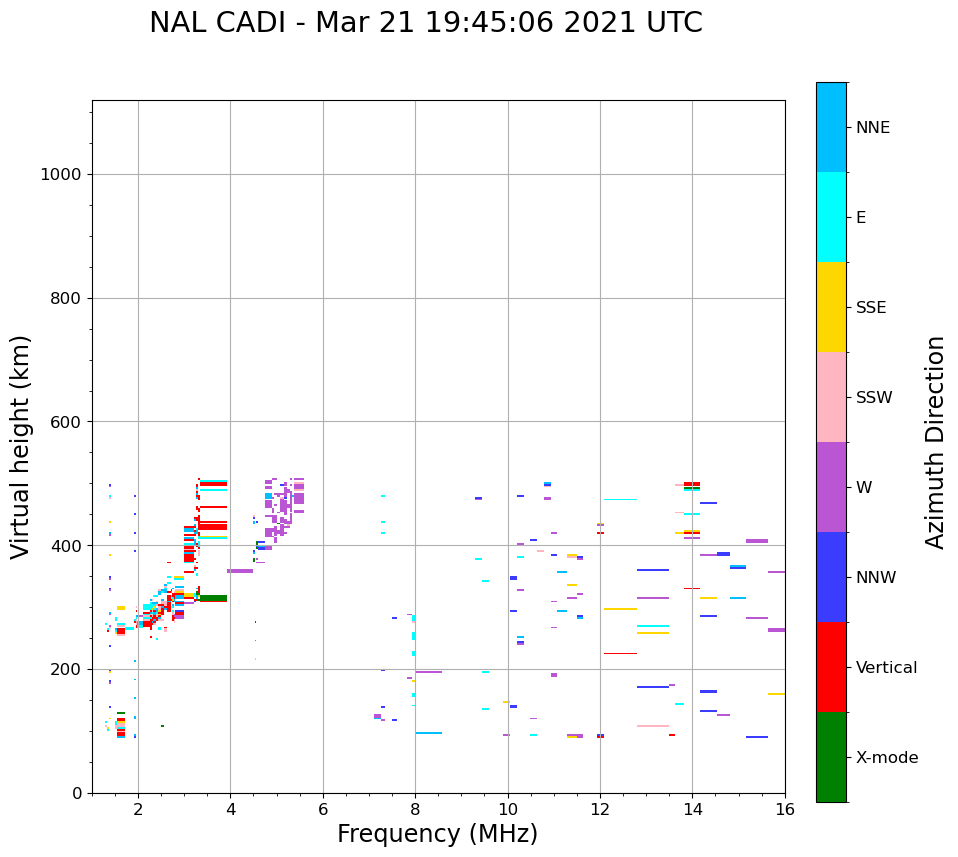 NAL CADI - Mar 21 19:45:06 2021 UTC

Virtual height (km)

1000
800
600
400
200
0

2
4
6
8
10
12
14
16

Frequency (MHz)

NNE
E
SSE
SSW
W
NNW
Vertical
X-mode

Azimuth Direction